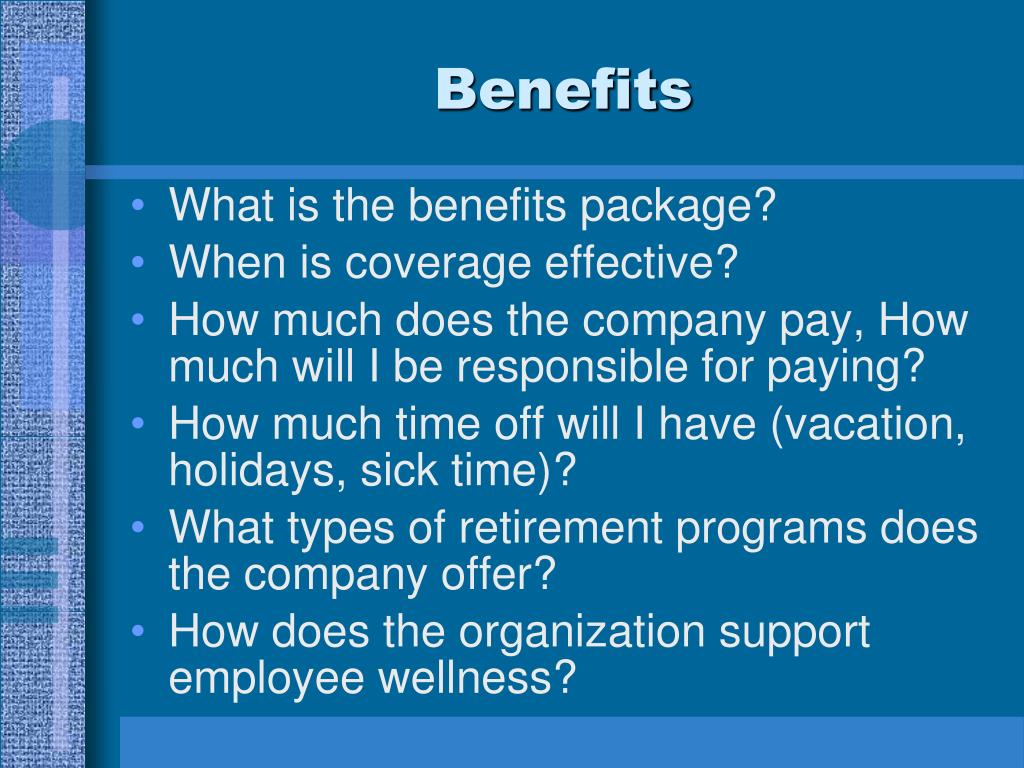 Benefits

• What is the benefits package?
• When is coverage effective?
• How much does the company pay, How much will I be responsible for paying?
• How much time off will I have (vacation, holidays, sick time)?
• What types of retirement programs does the company offer?
• How does the organization support employee wellness?